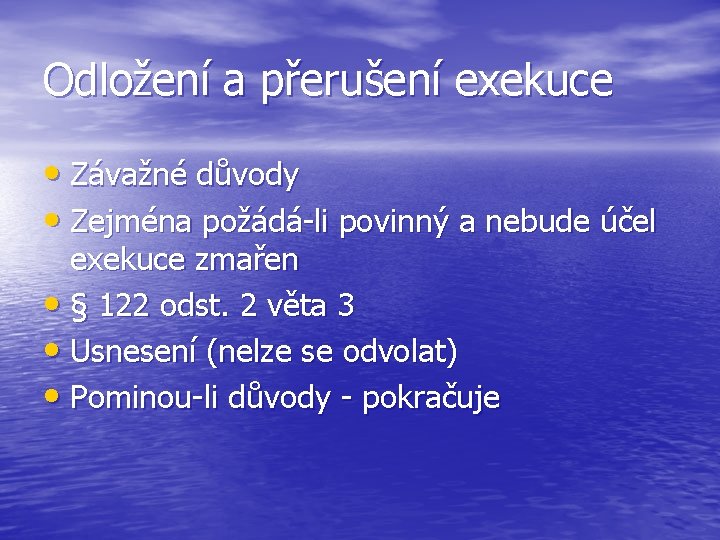 Odložení a přerušení exekuce

• Závažné důvody
• Zejména požádá-li povinný a nebude účel exekuce zmařen
• § 122 odst. 2 věta 3
• Usnesení (nelze se odvolat)
• Pominou-li důvody - pokračuje